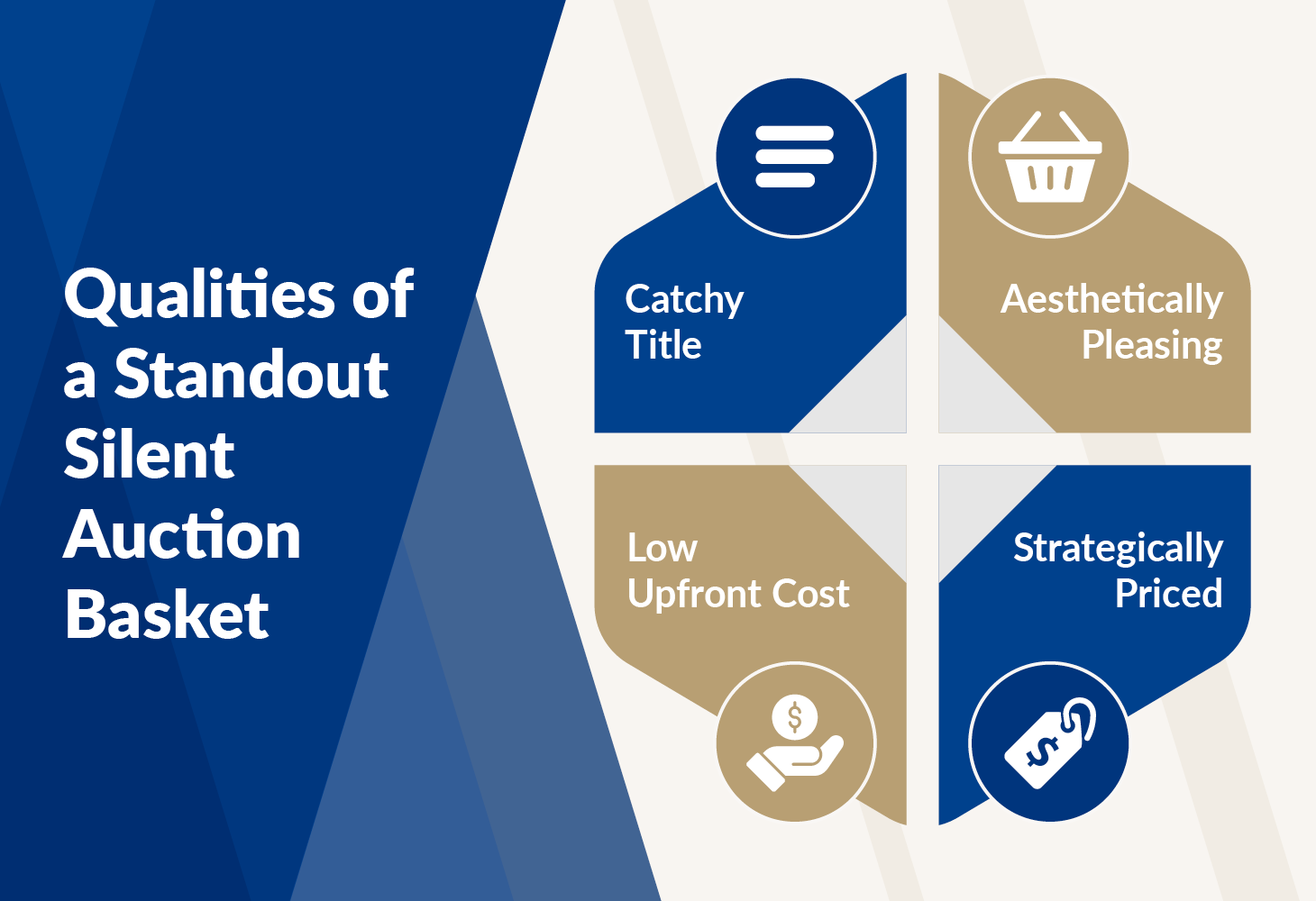 Qualities of a Standout Silent Auction Basket

Catchy Title

Aesthetically Pleasing

Low Upfront Cost

Strategically Priced